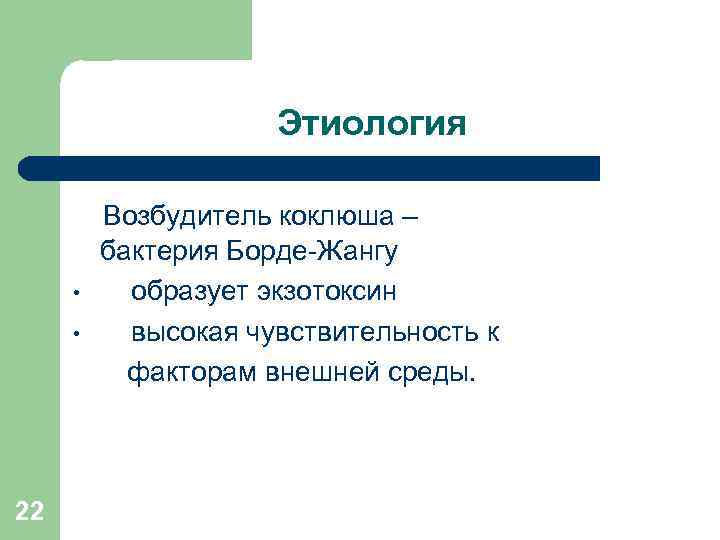 Этиология

Возбудитель коклюша – бактерия Борде-Жангу

• образует экзотоксин

• высокая чувствительность к факторам внешней среды.

22